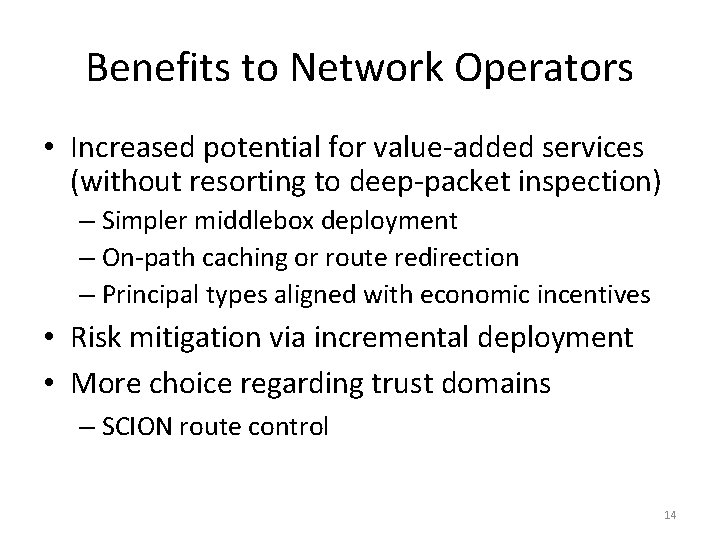 Benefits to Network Operators

• Increased potential for value-added services (without resorting to deep-packet inspection)
– Simpler middlebox deployment
– On-path caching or route redirection
– Principal types aligned with economic incentives
• Risk mitigation via incremental deployment
• More choice regarding trust domains
– SCION route control

14